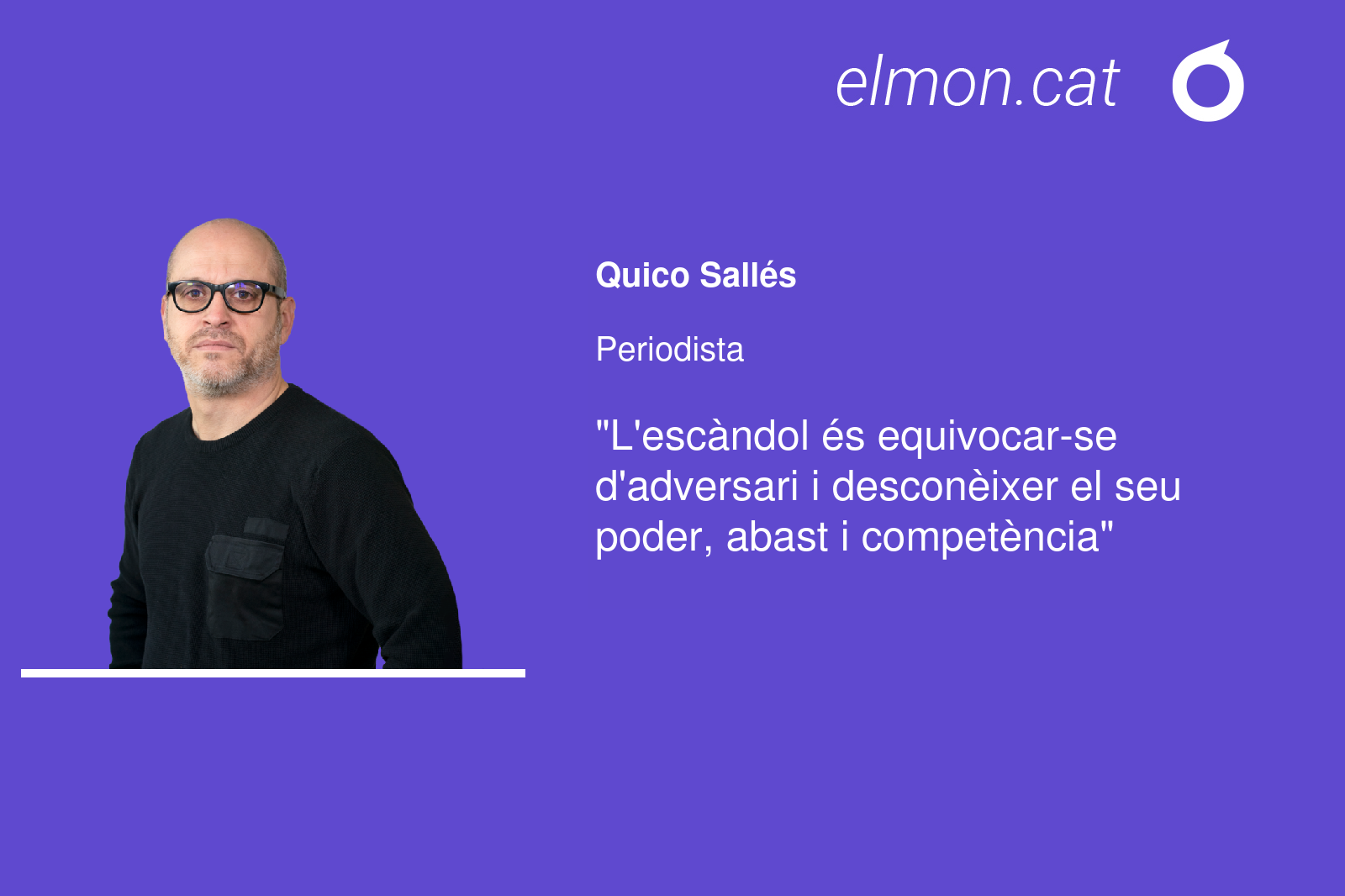 elmon.cat

Quico Sallés

Periodista

"L'escàndol és equivocar-se d'adversari i desconèixer el seu poder, abast i competència"